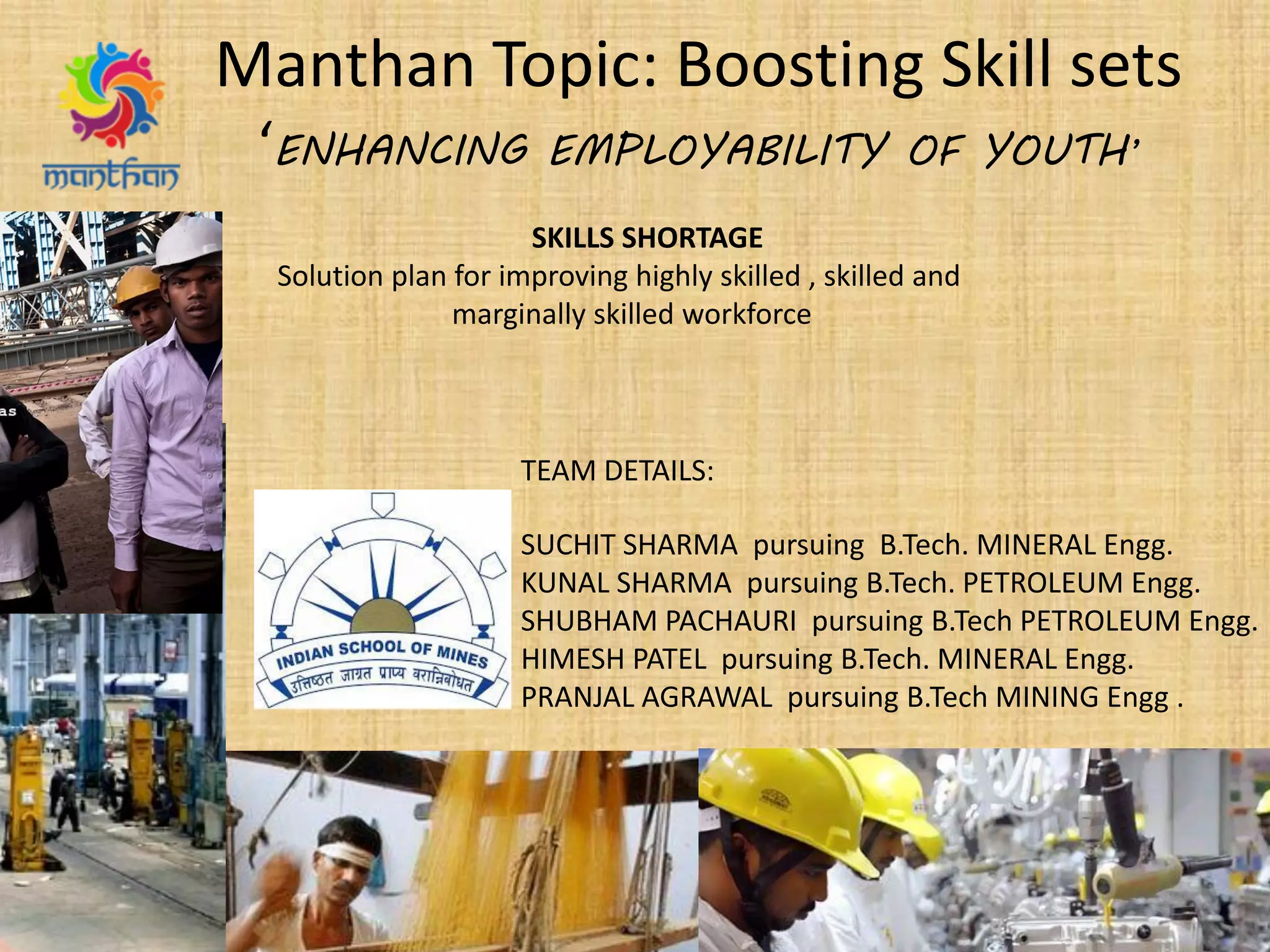 manthan

Manthan Topic: Boosting Skill sets

'ENHANCING EMPLOYABILITY OF YOUTH'

SKILLS SHORTAGE
Solution plan for improving highly skilled , skilled and marginally skilled workforce

as

TEAM DETAILS:

INDIAN SCHOOL OF MINES
उत्तिष्ठत जाग्रत प्राप्य वरान्निबोधत

SUCHIT SHARMA pursuing B.Tech. MINERAL Engg.
KUNAL SHARMA pursuing B.Tech. PETROLEUM Engg.
SHUBHAM PACHAURI pursuing B.Tech PETROLEUM Engg.
HIMESH PATEL pursuing B.Tech. MINERAL Engg.
PRANJAL AGRAWAL pursuing B.Tech MINING Engg .